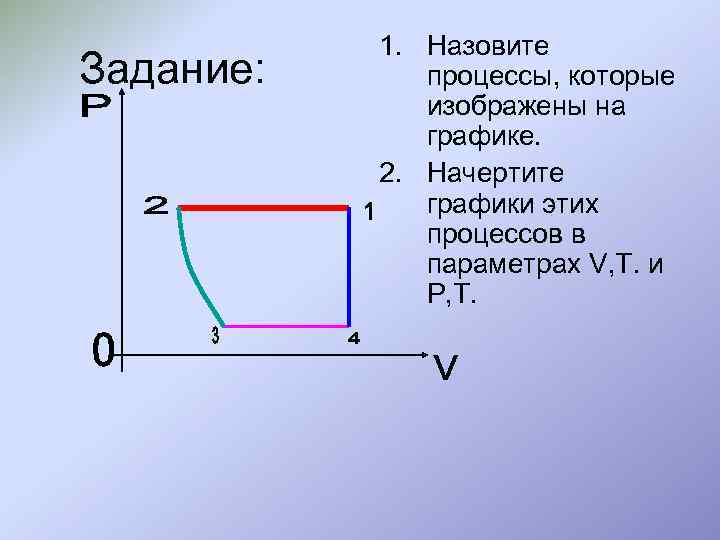 Задание:

P

2

1

3

4

0

V

1. Назовите процессы, которые изображены на графике.

2. Начертите графики этих процессов в параметрах V,T. и P,T.